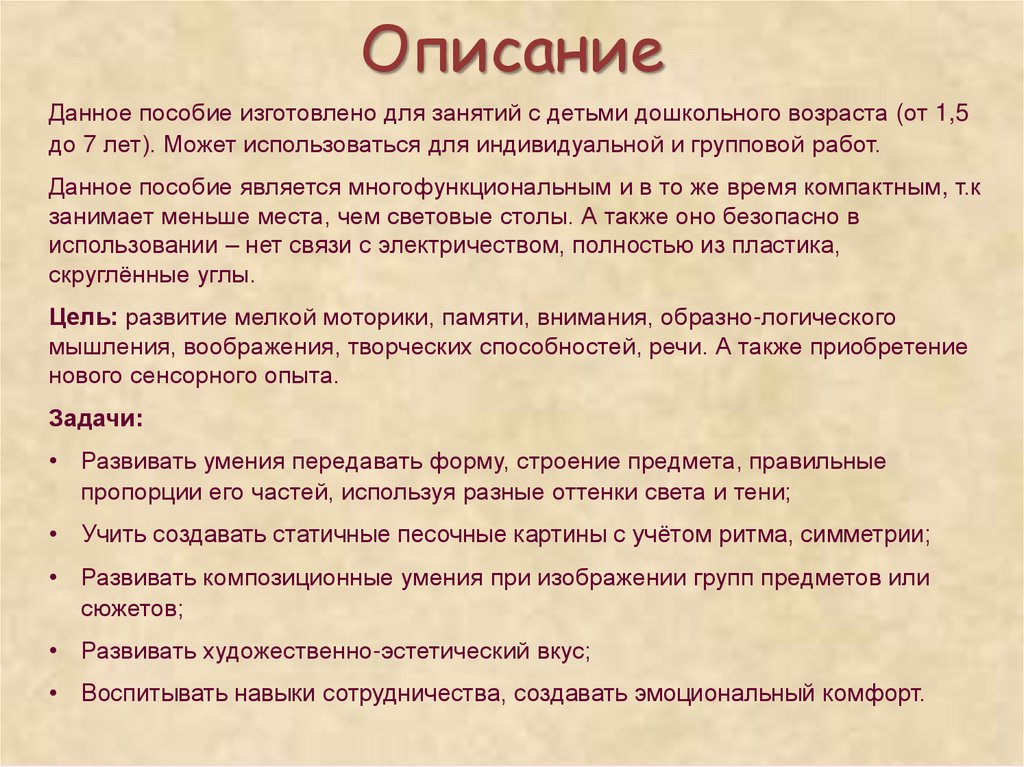 Описание

Данное пособие изготовлено для занятий с детьми дошкольного возраста (от 1,5 до 7 лет). Может использоваться для индивидуальной и групповой работ.

Данное пособие является многофункциональным и в то же время компактным, т.к занимает меньше места, чем световые столы. А также оно безопасно в использовании – нет связи с электричеством, полностью из пластика, скруглённые углы.

Цель: развитие мелкой моторики, памяти, внимания, образно-логического мышления, воображения, творческих способностей, речи. А также приобретение нового сенсорного опыта.

Задачи:

• Развивать умения передавать форму, строение предмета, правильные пропорции его частей, используя разные оттенки света и тени;

• Учить создавать статичные песочные картины с учётом ритма, симметрии;

• Развивать композиционные умения при изображении групп предметов или сюжетов;

• Развивать художественно-эстетический вкус;

• Воспитывать навыки сотрудничества, создавать эмоциональный комфорт.